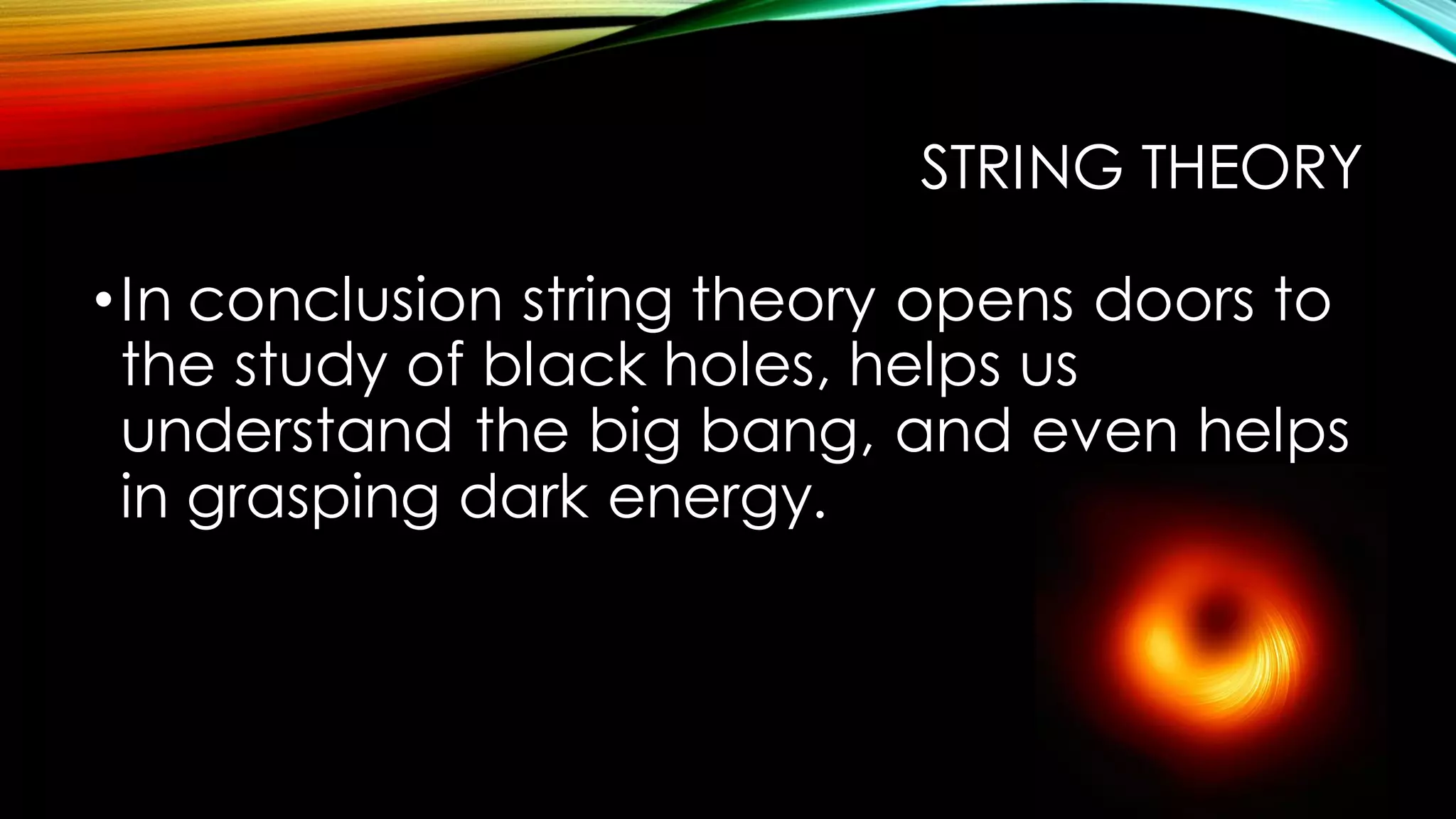 STRING THEORY

• In conclusion string theory opens doors to the study of black holes, helps us understand the big bang, and even helps in grasping dark energy.